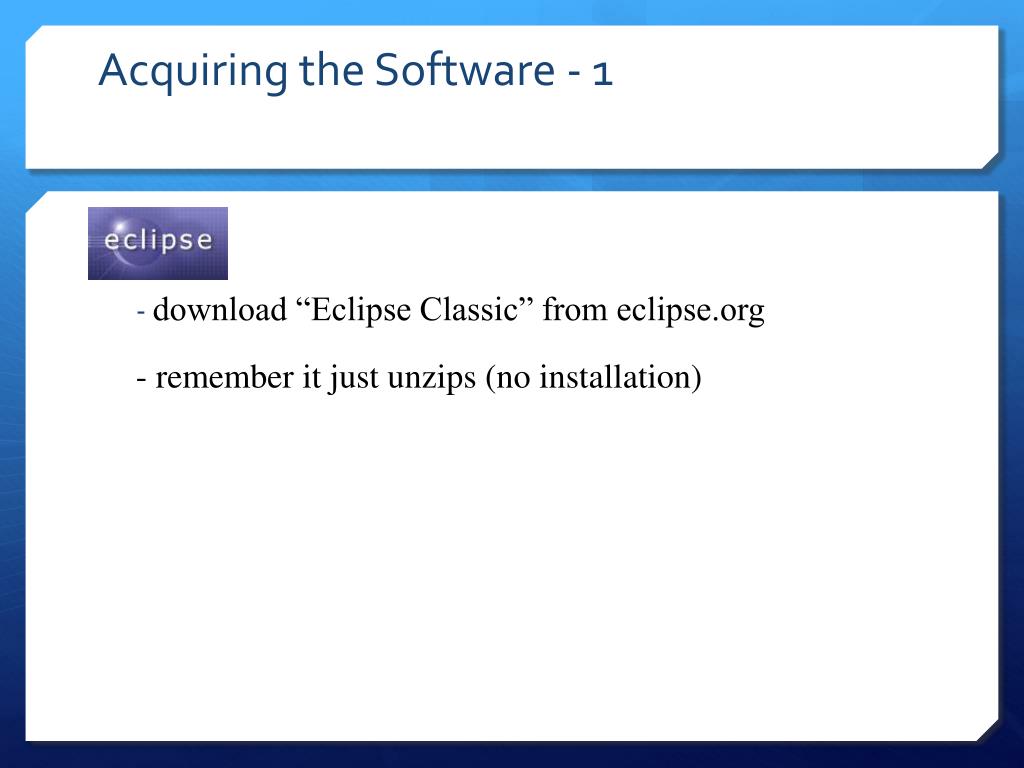 Acquiring the Software - 1

eclipse

- download “Eclipse Classic” from eclipse.org

- remember it just unzips (no installation)